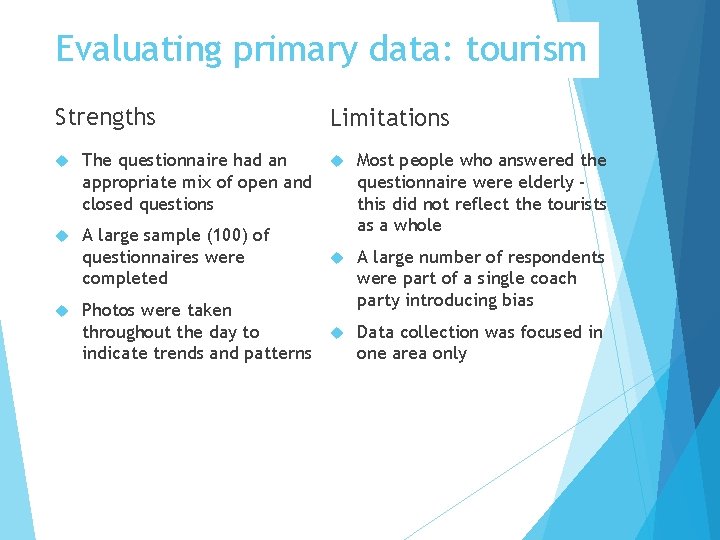 Evaluating primary data: tourism

Strengths

The questionnaire had an appropriate mix of open and closed questions

A large sample (100) of questionnaires were completed

Photos were taken throughout the day to indicate trends and patterns

Limitations

Most people who answered the questionnaire were elderly - this did not reflect the tourists as a whole

A large number of respondents were part of a single coach party introducing bias

Data collection was focused in one area only